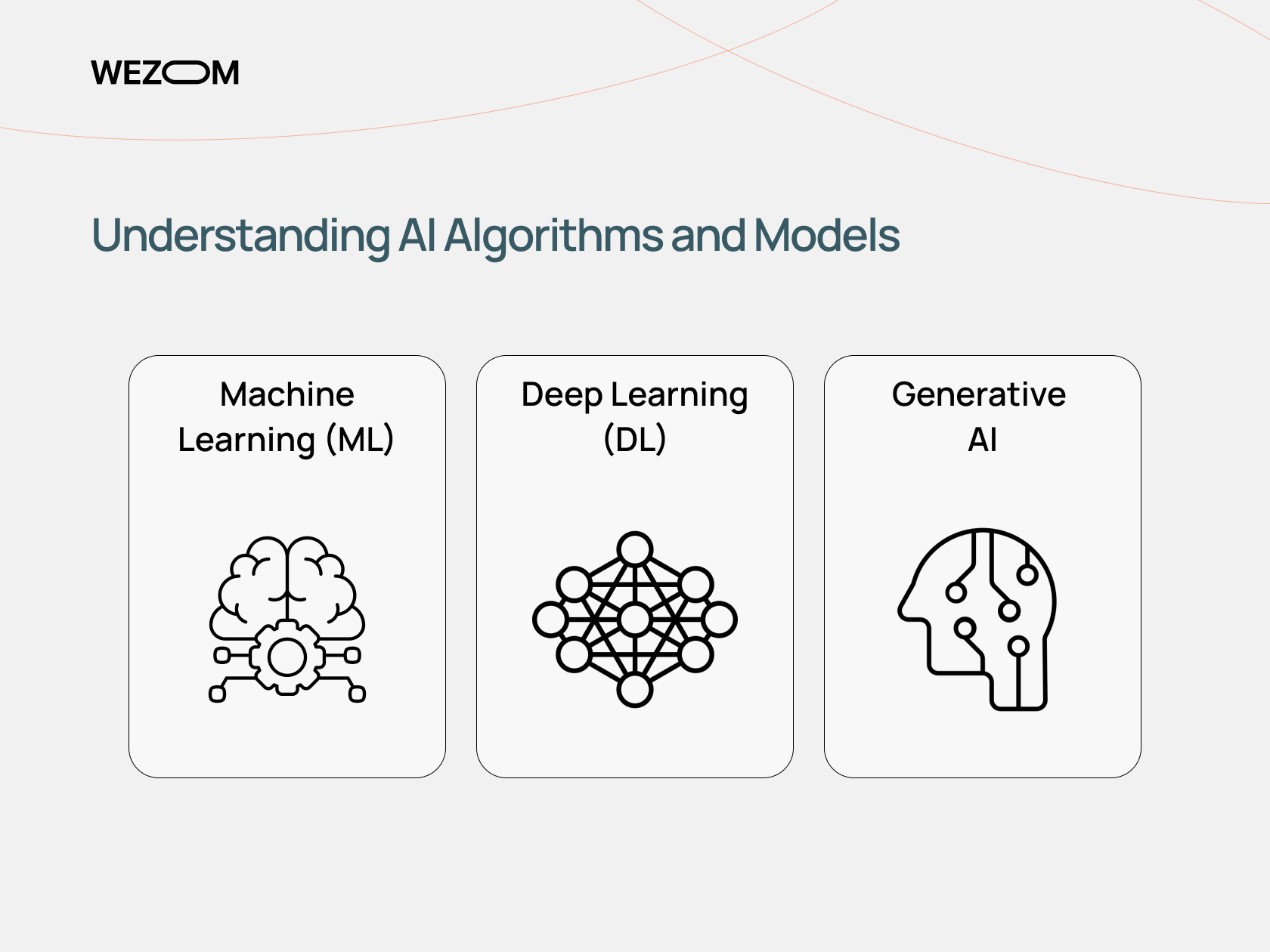 WEZOM

Understanding AI Algorithms and Models

Machine Learning (ML)

Deep Learning (DL)

Generative AI